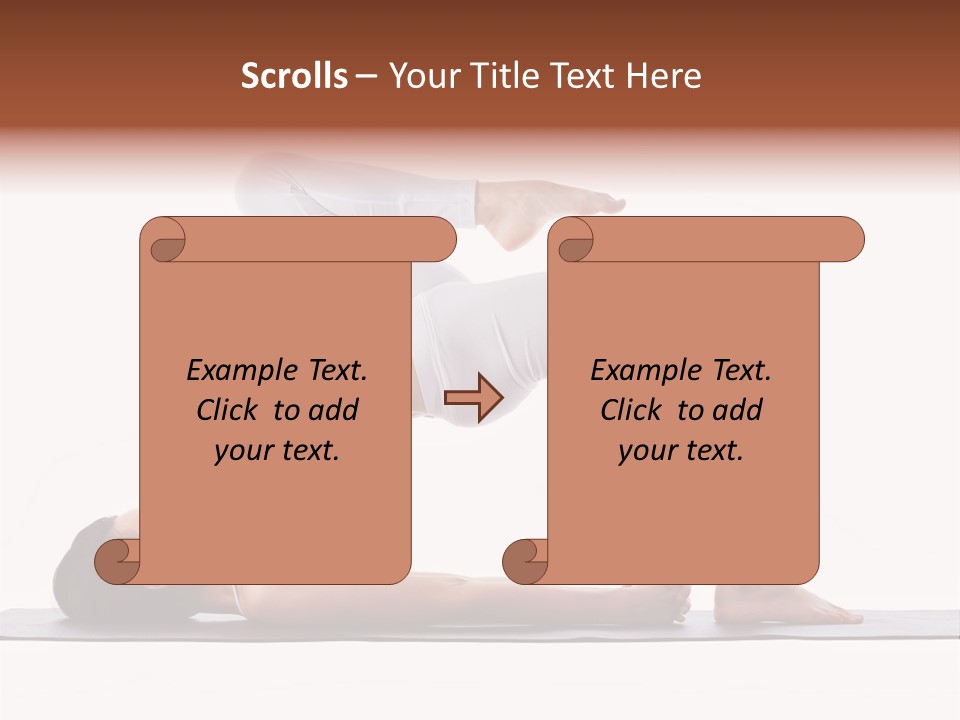 Scrolls – Your Title Text Here

Example Text. Click to add your text.

Example Text. Click to add your text.